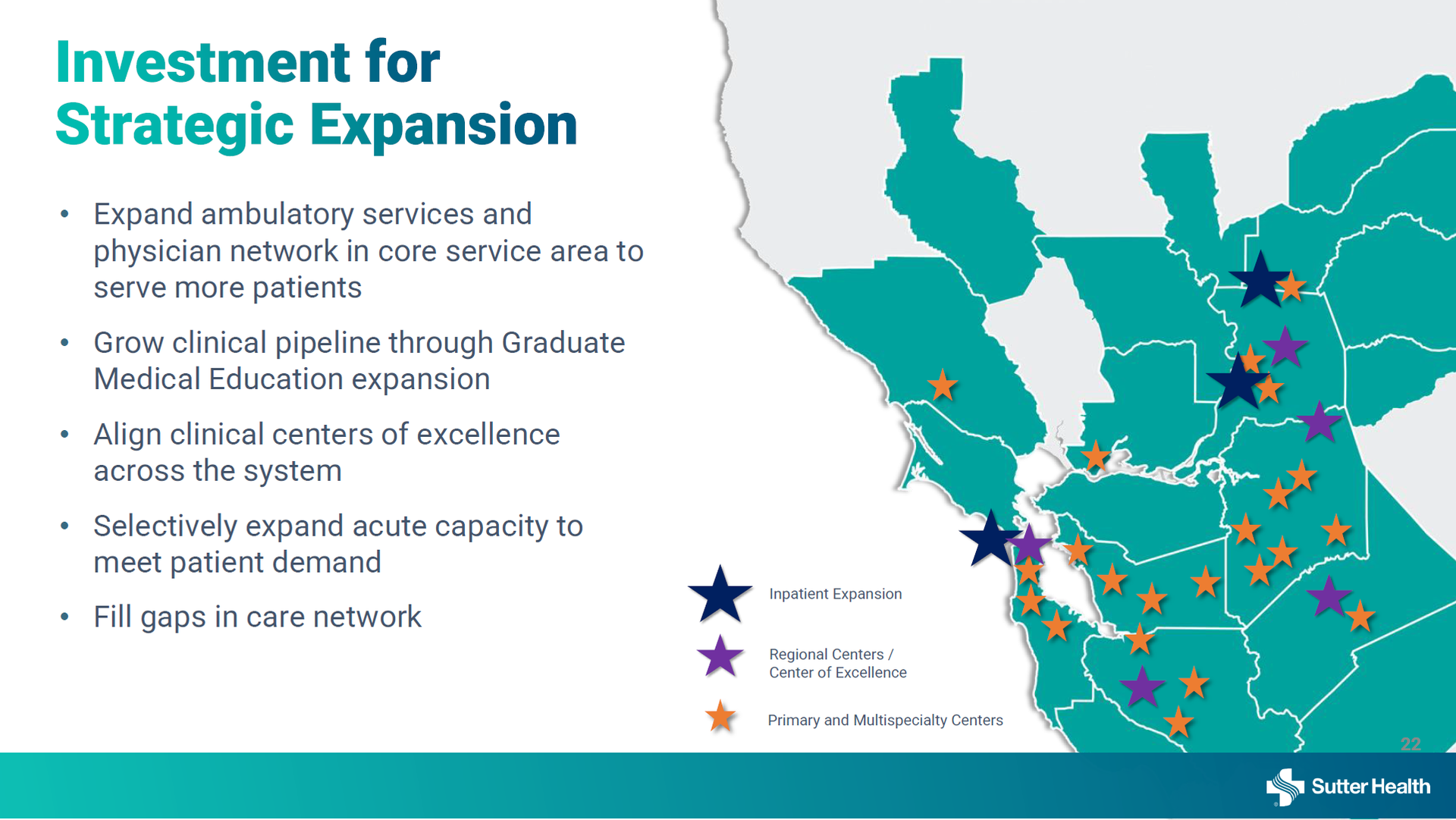 Investment for Strategic Expansion

• Expand ambulatory services and physician network in core service area to serve more patients

• Grow clinical pipeline through Graduate Medical Education expansion

• Align clinical centers of excellence across the system

• Selectively expand acute capacity to meet patient demand

• Fill gaps in care network

Inpatient Expansion

Regional Centers / Center of Excellence

Primary and Multispecialty Centers

22

Sutter Health